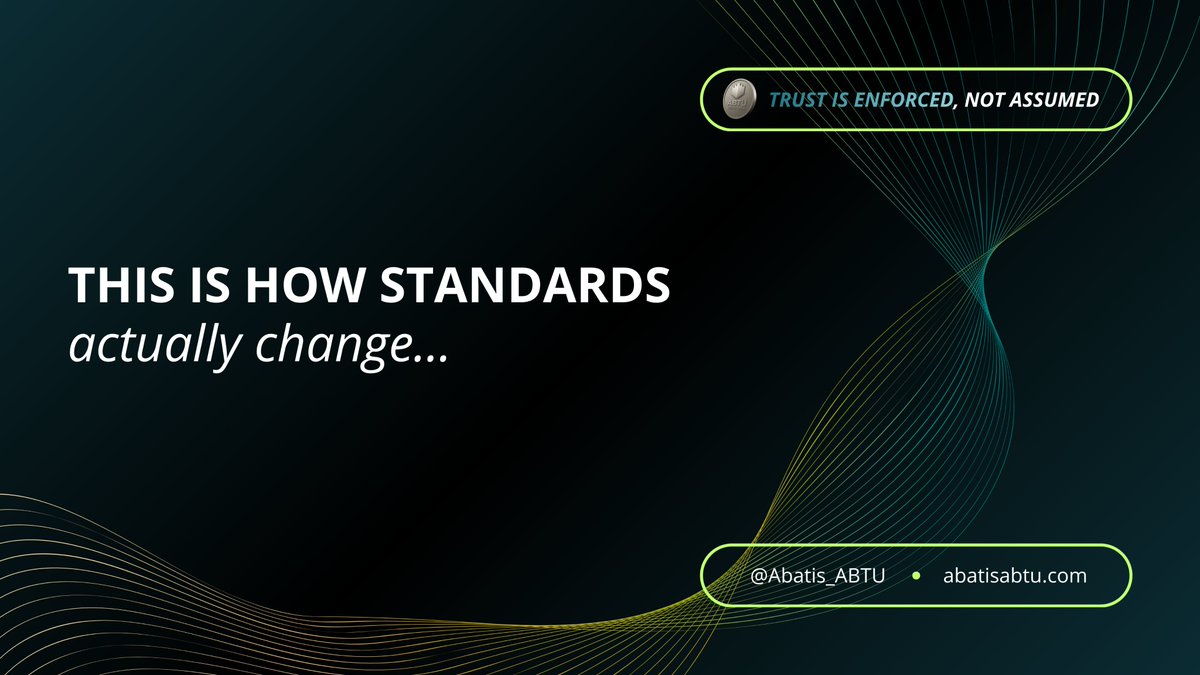 ABTU

TRUST IS ENFORCED, NOT ASSUMED

THIS IS HOW STANDARDS
actually change...

@Abatis_ABTU • abatisabtu.com